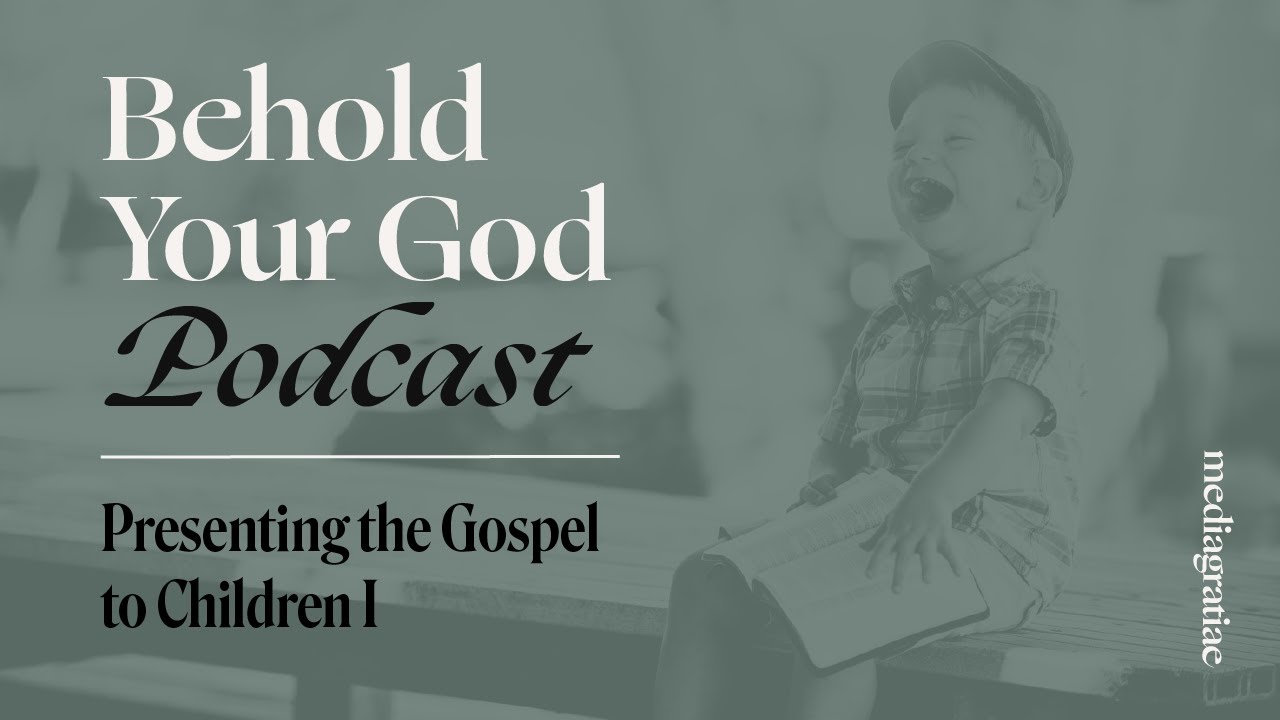 Behold Your God Podcast

Presenting the Gospel to Children I

mediagratiae